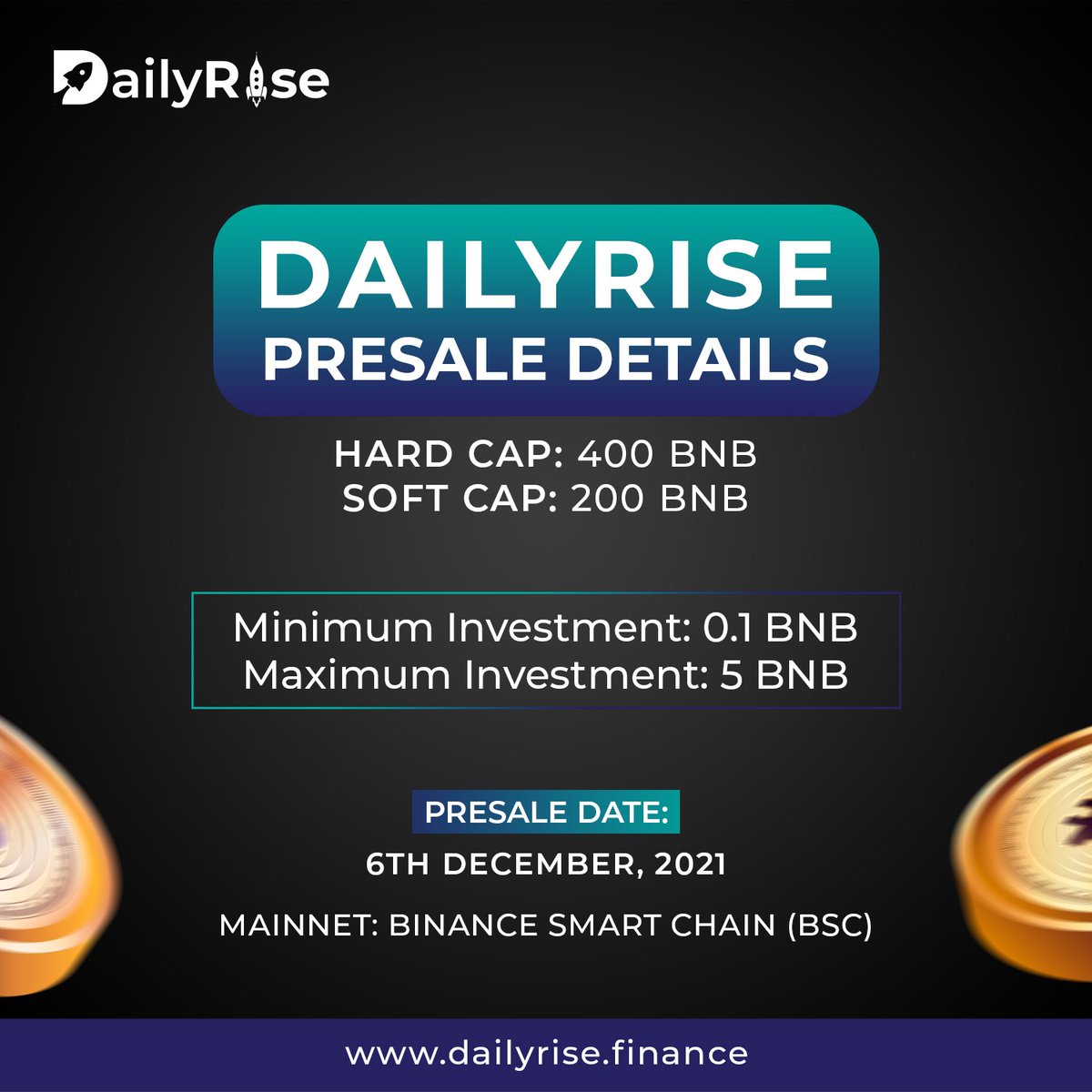 DailyRise

DAILYRISE
PRESALE DETAILS

HARD CAP: 400 BNB
SOFT CAP: 200 BNB

Minimum Investment: 0.1 BNB
Maximum Investment: 5 BNB

PRESALE DATE:
6TH DECEMBER, 2021

MAINNET: BINANCE SMART CHAIN (BSC)

www.dailyrise.finance